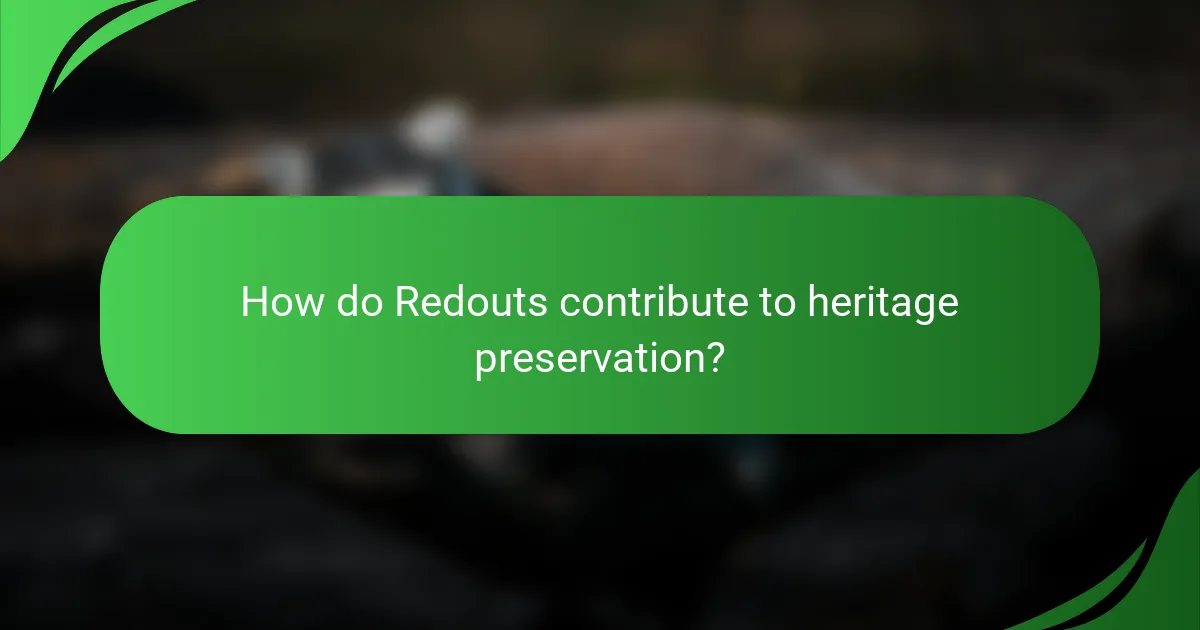 How do Redouts contribute to heritage preservation?